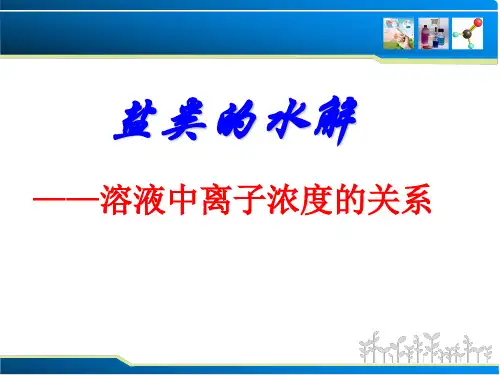 盐类的水解

——溶液中离子浓度的关系